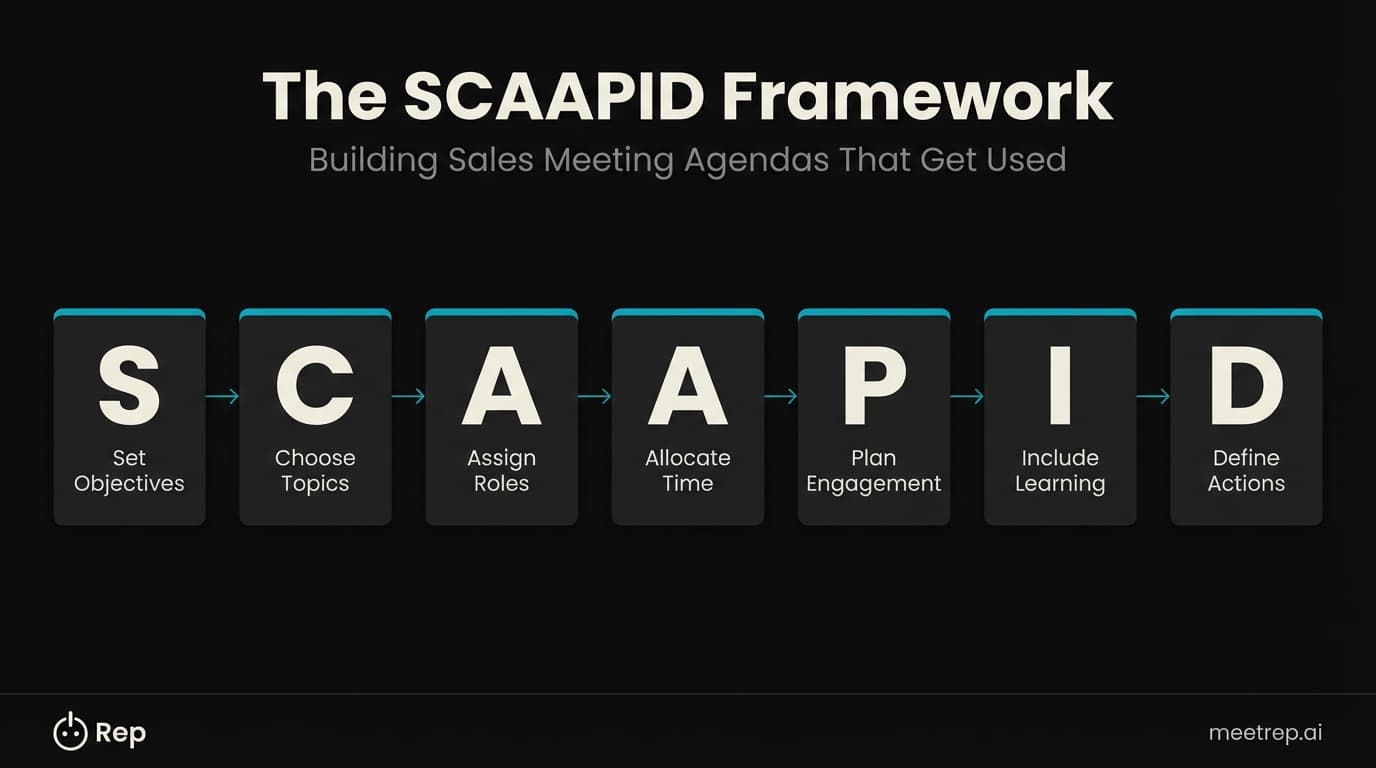 The SCAAPID Framework

Building Sales Meeting Agendas That Get Used

S
Set Objectives

C
Choose Topics

A
Assign Roles

A
Allocate Time

P
Plan Engagement

I
Include Learning

D
Define Actions

Rep

meetrep.ai